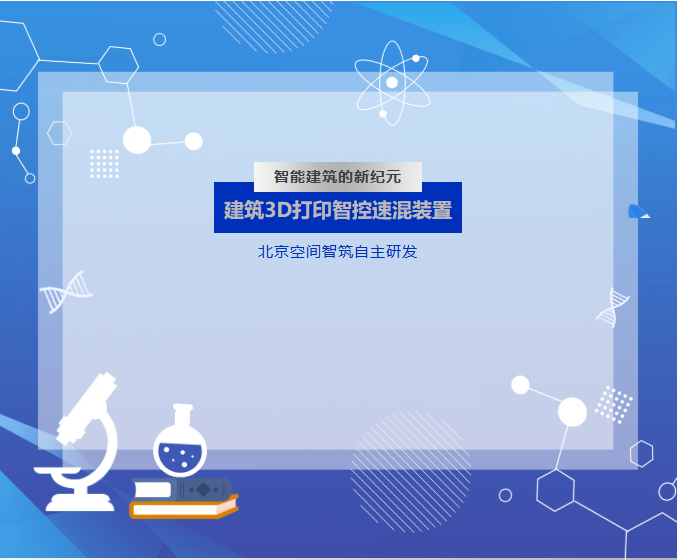 智能建筑的新纪元

建筑3D打印智控速混装置

北京空间智筑自主研发